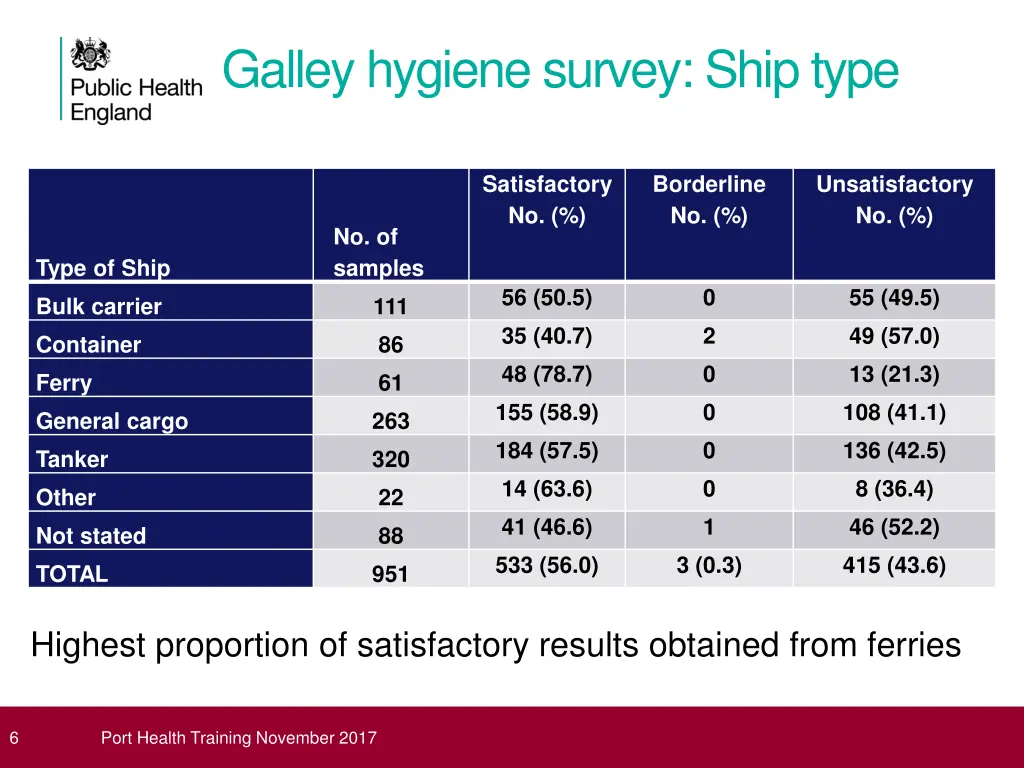 Public Health England

Galley hygiene survey: Ship type

| Type of Ship | No. of samples | Satisfactory No. (%) | Borderline No. (%) | Unsatisfactory No. (%) |
|---|---|---|---|---|
| Bulk carrier | 111 | 56 (50.5) | 0 | 55 (49.5) |
| Container | 86 | 35 (40.7) | 2 | 49 (57.0) |
| Ferry | 61 | 48 (78.7) | 0 | 13 (21.3) |
| General cargo | 263 | 155 (58.9) | 0 | 108 (41.1) |
| Tanker | 320 | 184 (57.5) | 0 | 136 (42.5) |
| Other | 22 | 14 (63.6) | 0 | 8 (36.4) |
| Not stated | 88 | 41 (46.6) | 1 | 46 (52.2) |
| TOTAL | 951 | 533 (56.0) | 3 (0.3) | 415 (43.6) |

Highest proportion of satisfactory results obtained from ferries

6 Port Health Training November 2017